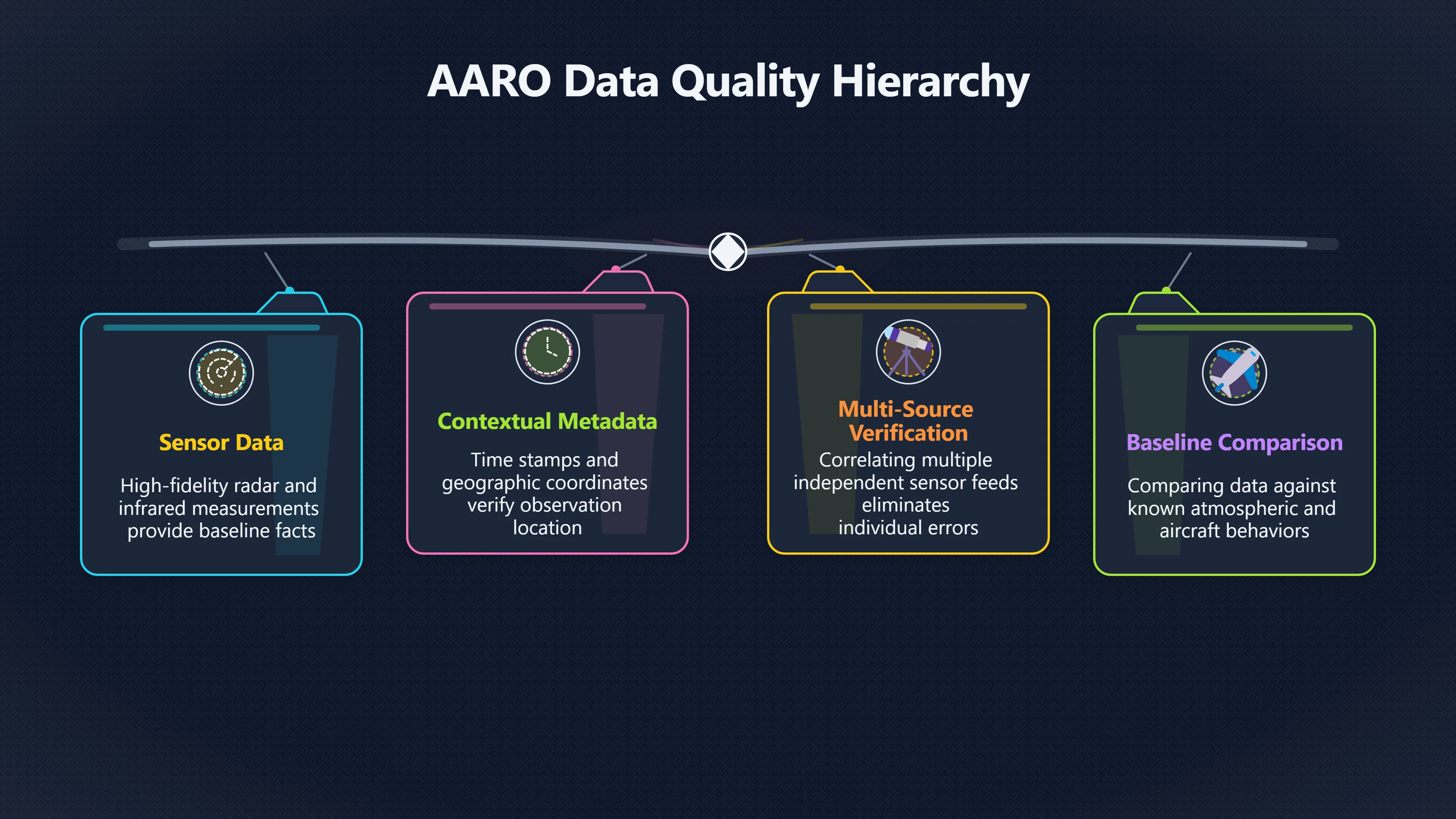 AARO Data Quality Hierarchy

Sensor Data

High-fidelity radar and infrared measurements provide baseline facts

Contextual Metadata

Time stamps and geographic coordinates verify observation location

Multi-Source Verification

Correlating multiple independent sensor feeds eliminates individual errors

Baseline Comparison

Comparing data against known atmospheric and aircraft behaviors